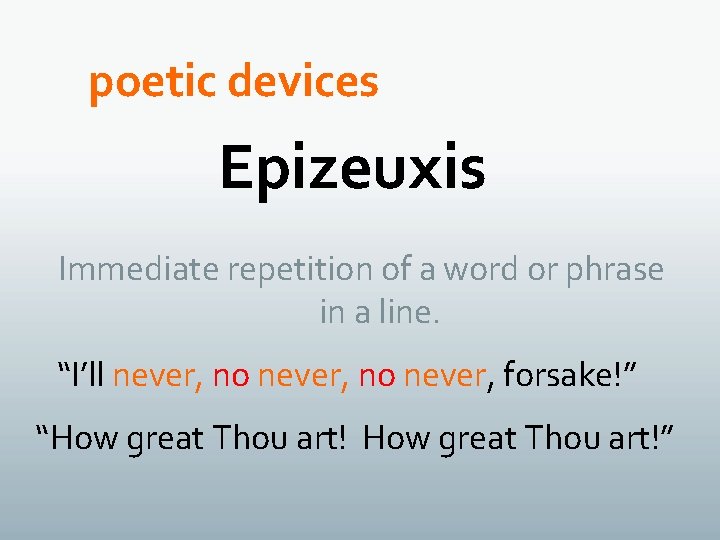 poetic devices

Epizeuxis

Immediate repetition of a word or phrase in a line.

“I’ll never, no never, no never, forsake!”

“How great Thou art! How great Thou art!”